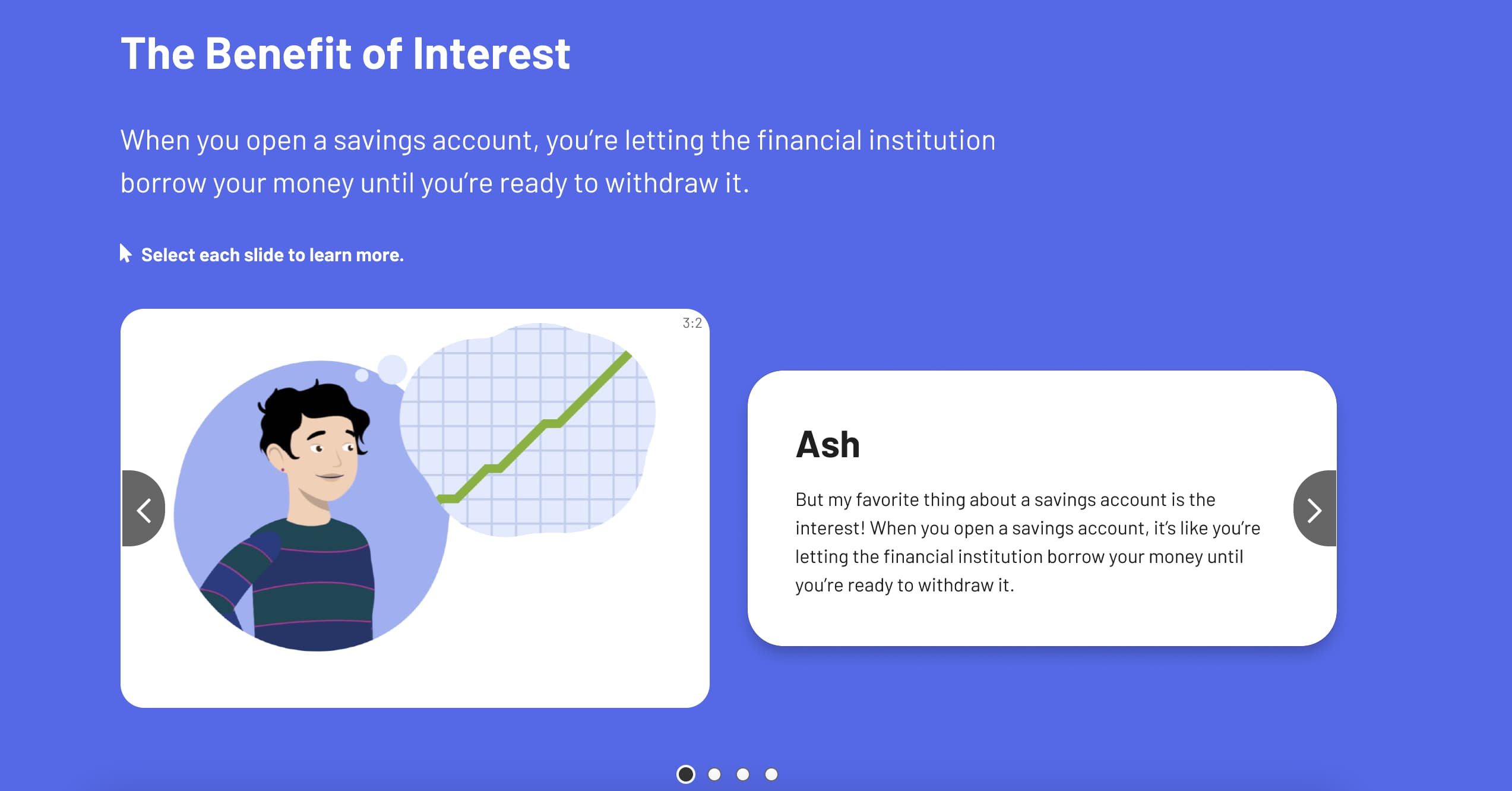 The Benefit of Interest

When you open a savings account, you're letting the financial institution borrow your money until you're ready to withdraw it.

Select each slide to learn more.

3:2

Ash

But my favorite thing about a savings account is the interest! When you open a savings account, it's like you're letting the financial institution borrow your money until you're ready to withdraw it.